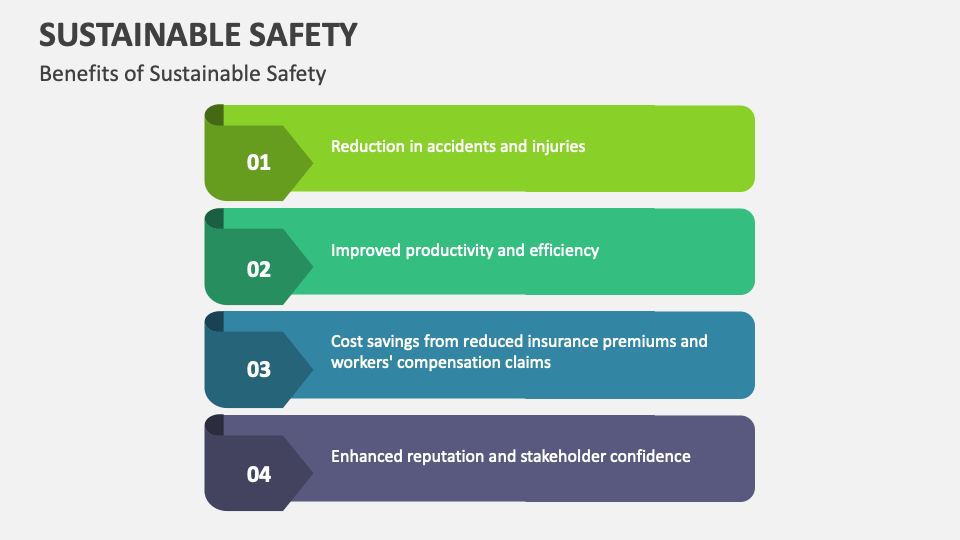 SUSTAINABLE SAFETY

Benefits of Sustainable Safety

01

Reduction in accidents and injuries

02

Improved productivity and efficiency

03

Cost savings from reduced insurance premiums and workers' compensation claims

04

Enhanced reputation and stakeholder confidence